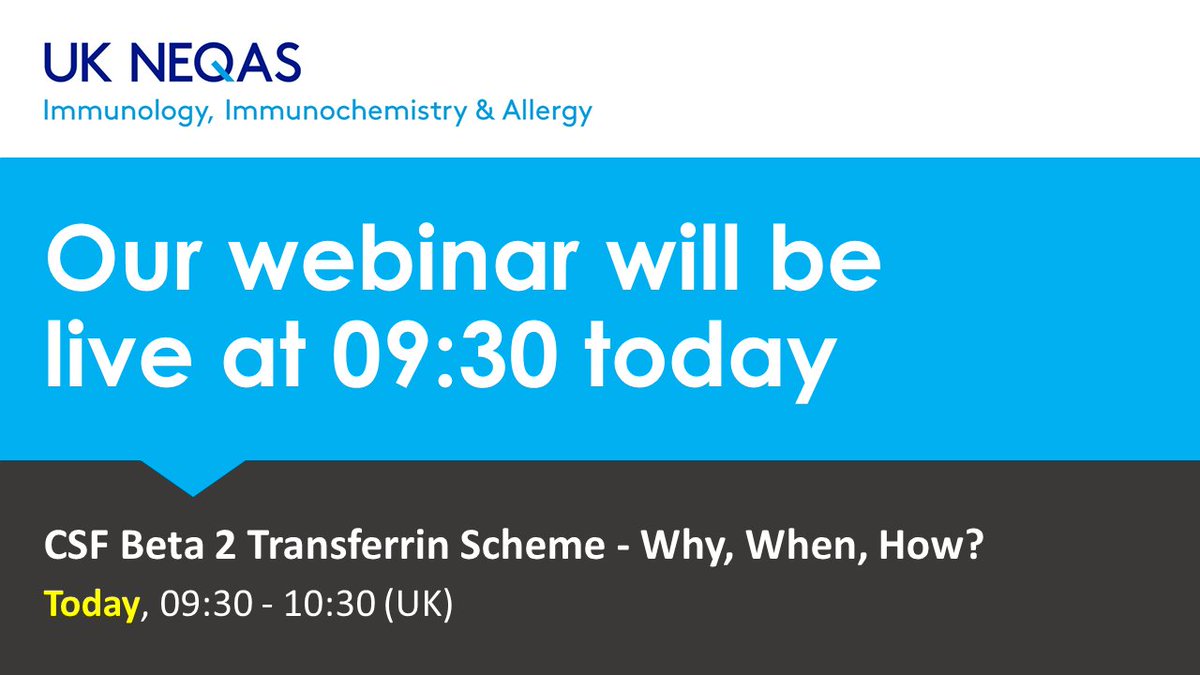 UK NEQAS
Immunology, Immunochemistry & Allergy

Our webinar will be live at 09:30 today

CSF Beta 2 Transferrin Scheme - Why, When, How?

Today, 09:30 - 10:30 (UK)